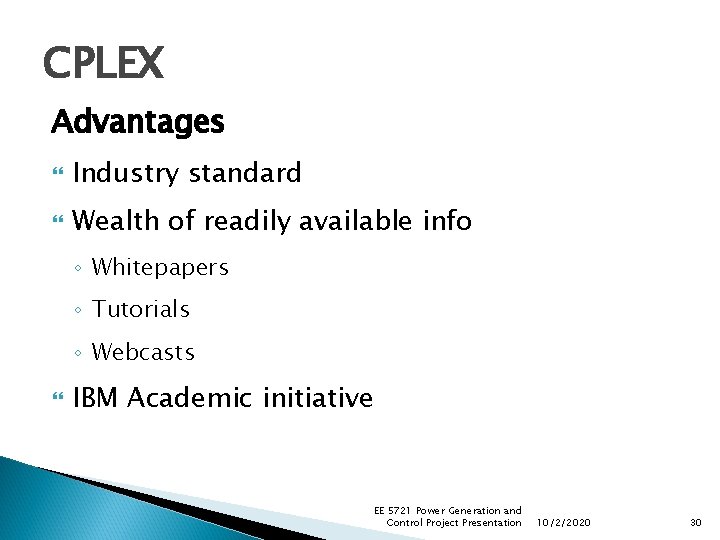 CPLEX

Advantages

Industry standard

Wealth of readily available info

◦ Whitepapers

◦ Tutorials

◦ Webcasts

IBM Academic initiative

EE 5721 Power Generation and Control Project Presentation

10/2/2020

30